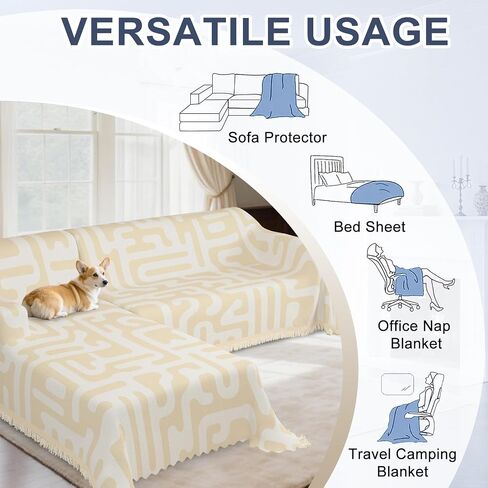 VERSATILE USAGE

Sofa Protector

Bed Sheet

Office Nap Blanket

Travel Camping Blanket